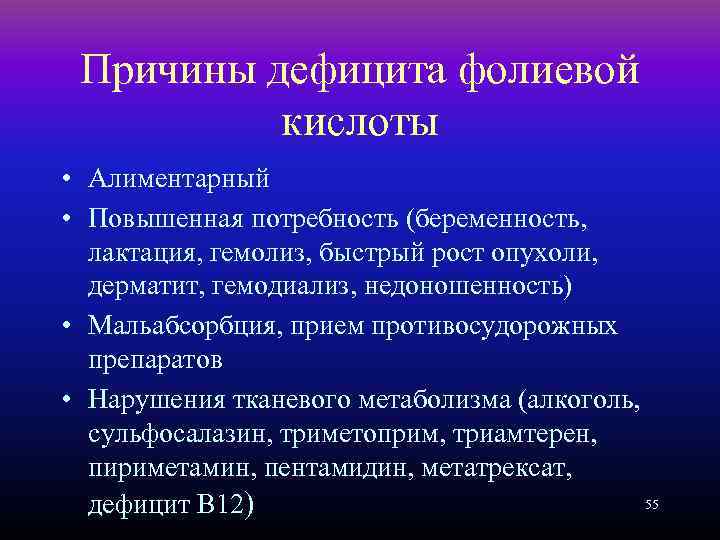 Причины дефицита фолиевой кислоты

• Алиментарный
• Повышенная потребность (беременность, лактация, гемолиз, быстрый рост опухоли, дерматит, гемодиализ, недоношенность)
• Мальабсорбция, прием противосудорожных препаратов
• Нарушения тканевого метаболизма (алкоголь, сульфосалазин, триметоприм, триамтерен, пириметамин, пентамидин, метатрексат, дефицит В12)

55